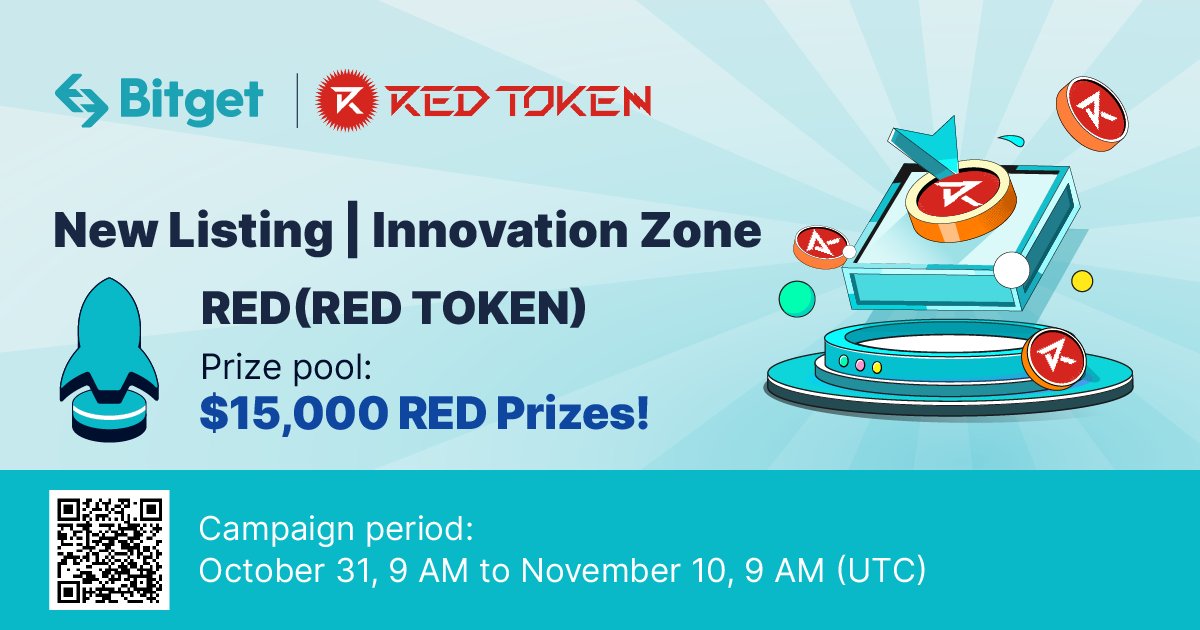 Bitget | RED TOKEN

New Listing | Innovation Zone

RED(RED TOKEN)

Prize pool:
$15,000 RED Prizes!

Campaign period:
October 31, 9 AM to November 10, 9 AM (UTC)